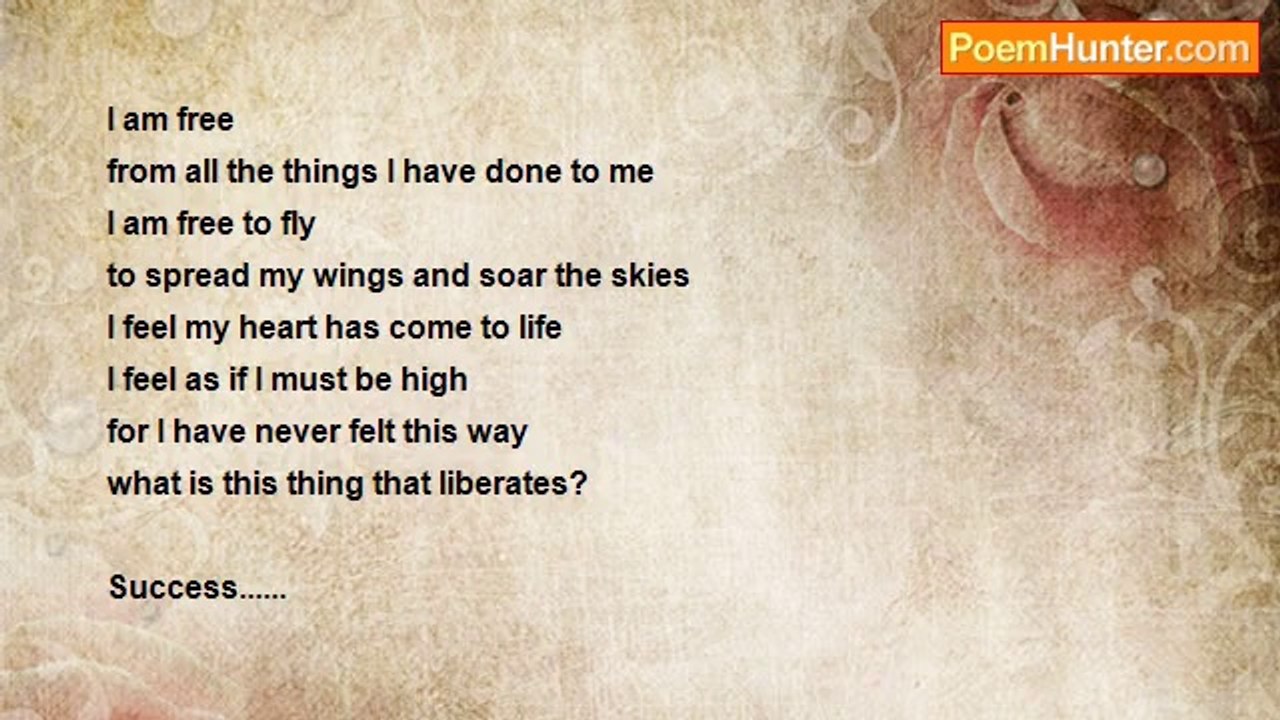 PoemHunter.com

I am free
from all the things I have done to me
I am free to fly
to spread my wings and soar the skies
I feel my heart has come to life
I feel as if I must be high
for I have never felt this way
what is this thing that liberates?

Success......